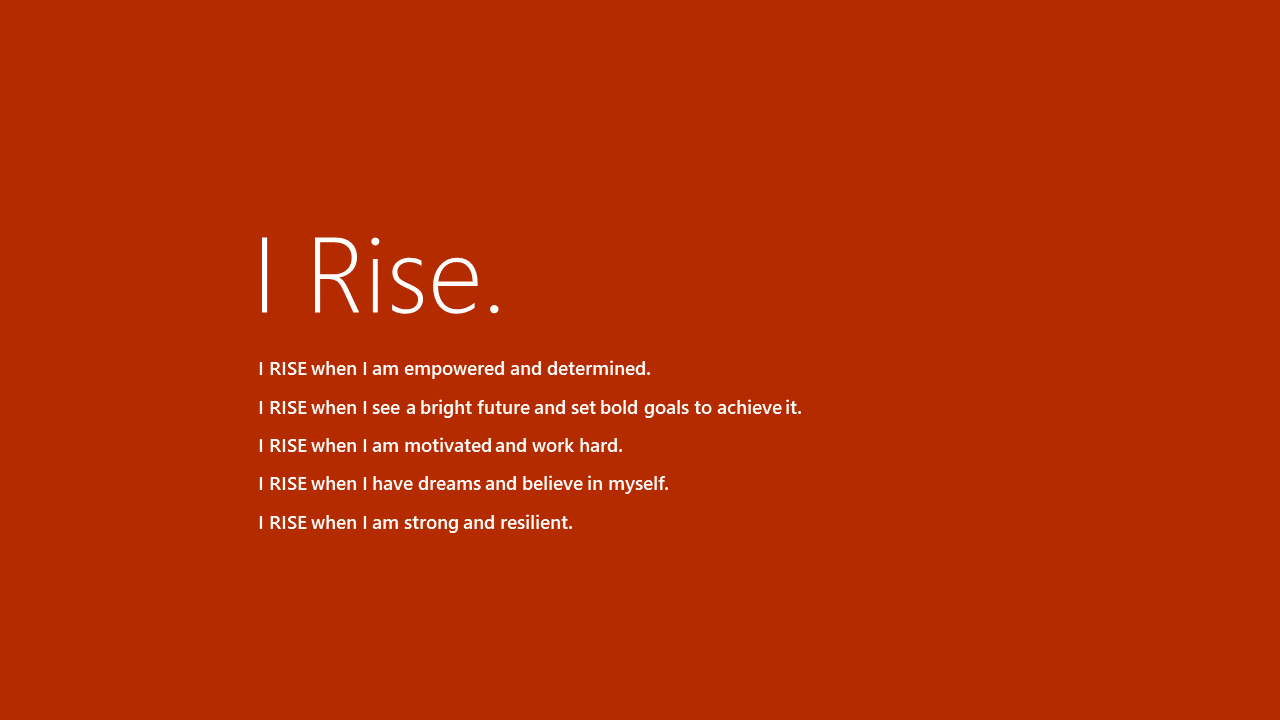 I Rise.

I RISE when I am empowered and determined.

I RISE when I see a bright future and set bold goals to achieve it.

I RISE when I am motivated and work hard.

I RISE when I have dreams and believe in myself.

I RISE when I am strong and resilient.